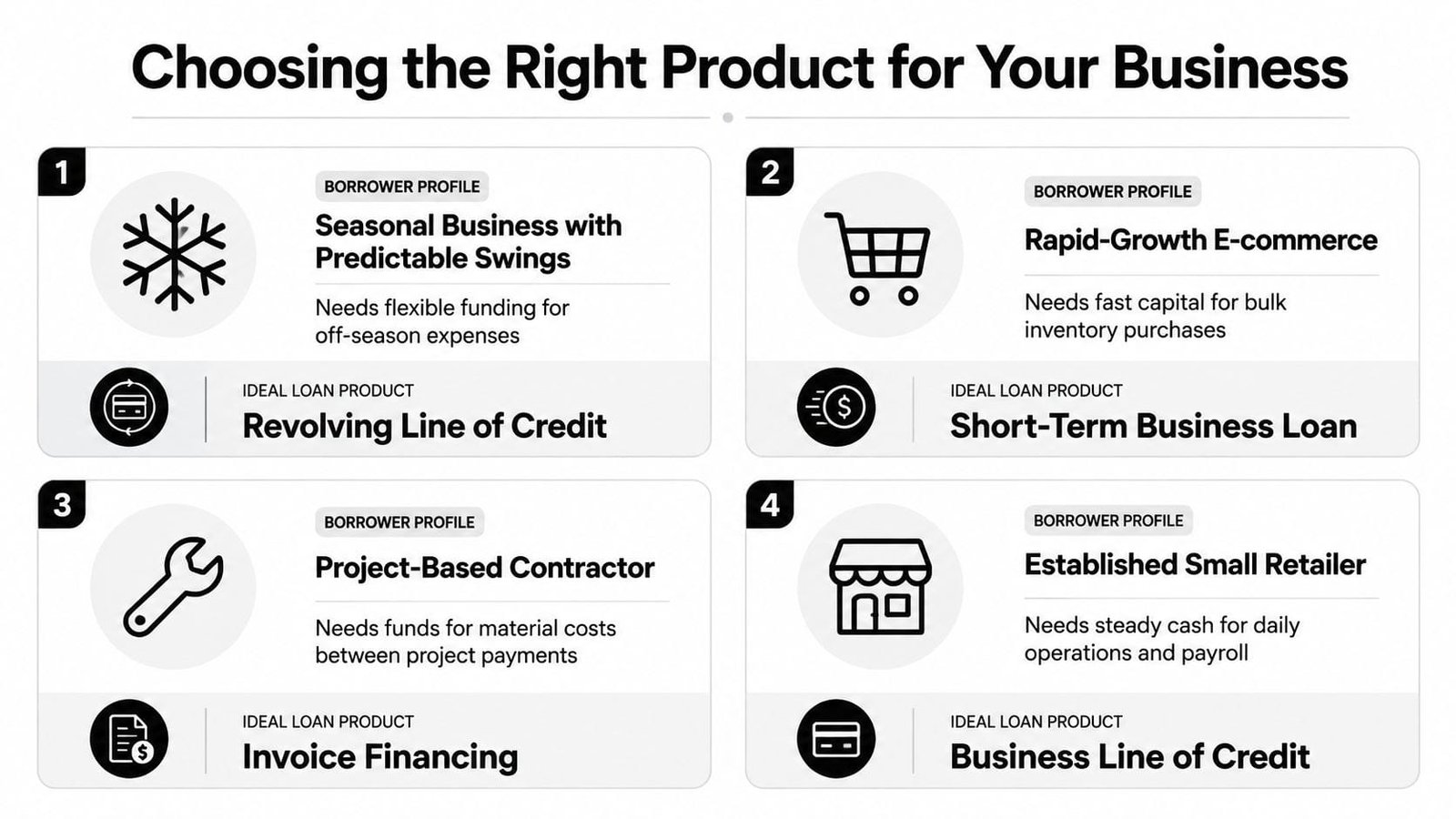 Choosing the Right Product for Your Business

1

BORROWER PROFILE

Seasonal Business with Predictable Swings

Needs flexible funding for off-season expenses

IDEAL LOAN PRODUCT

Revolving Line of Credit

2

BORROWER PROFILE

Rapid-Growth E-commerce

Needs fast capital for bulk inventory purchases

IDEAL LOAN PRODUCT

Short-Term Business Loan

3

BORROWER PROFILE

Project-Based Contractor

Needs funds for material costs between project payments

IDEAL LOAN PRODUCT

Invoice Financing

4

BORROWER PROFILE

Established Small Retailer

Needs steady cash for daily operations and payroll

IDEAL LOAN PRODUCT

Business Line of Credit